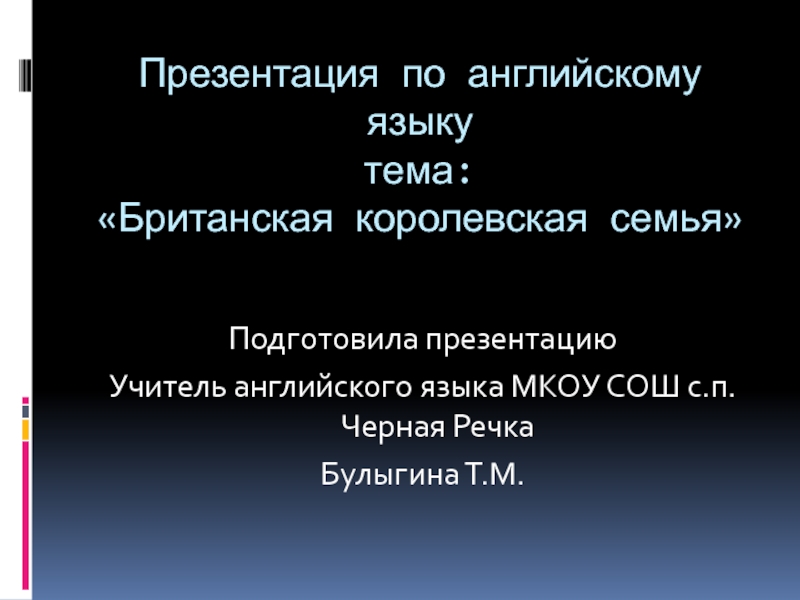 Презентация по английскому языку
тема:
«Британская королевская семья»

Подготовила презентацию
Учитель английского языка МКОУ СОШ с.п. Черная Речка
Булыгина Т.М.